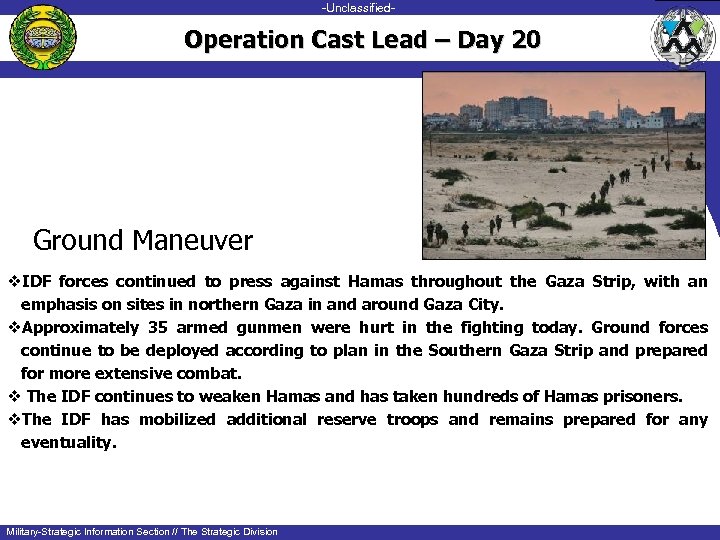 -Unclassified-

Operation Cast Lead – Day 20

Ground Maneuver

❖IDF forces continued to press against Hamas throughout the Gaza Strip, with an emphasis on sites in northern Gaza in and around Gaza City.

❖Approximately 35 armed gunmen were hurt in the fighting today. Ground forces continue to be deployed according to plan in the Southern Gaza Strip and prepared for more extensive combat.

❖ The IDF continues to weaken Hamas and has taken hundreds of Hamas prisoners.

❖The IDF has mobilized additional reserve troops and remains prepared for any eventuality.

Military-Strategic Information Section // The Strategic Division